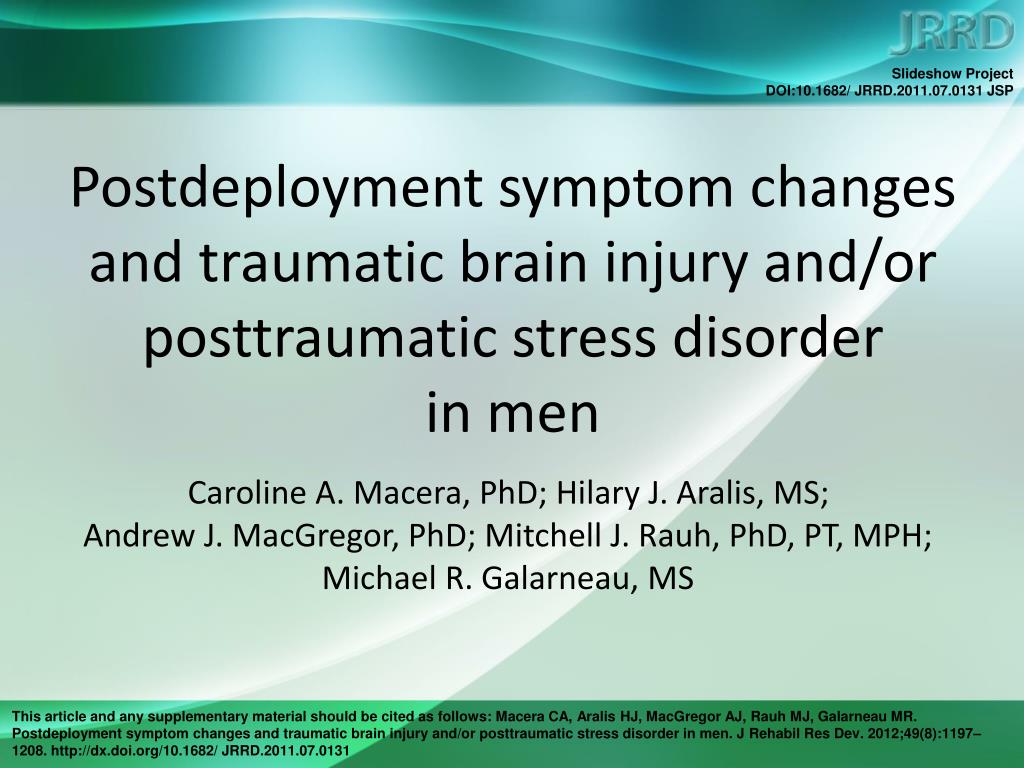 JRRD

Slideshow Project
DOI:10.1682/ JRRD.2011.07.0131 JSP

Postdeployment symptom changes and traumatic brain injury and/or posttraumatic stress disorder in men

Caroline A. Macera, PhD; Hilary J. Aralis, MS; Andrew J. MacGregor, PhD; Mitchell J. Rauh, PhD, PT, MPH; Michael R. Galarneau, MS

This article and any supplementary material should be cited as follows: Macera CA, Aralis HJ, MacGregor AJ, Rauh MJ, Galarneau MR. Postdeployment symptom changes and traumatic brain injury and/or posttraumatic stress disorder in men. J Rehabil Res Dev. 2012;49(8):1197–1208. http://dx.doi.org/10.1682/ JRRD.2011.07.0131